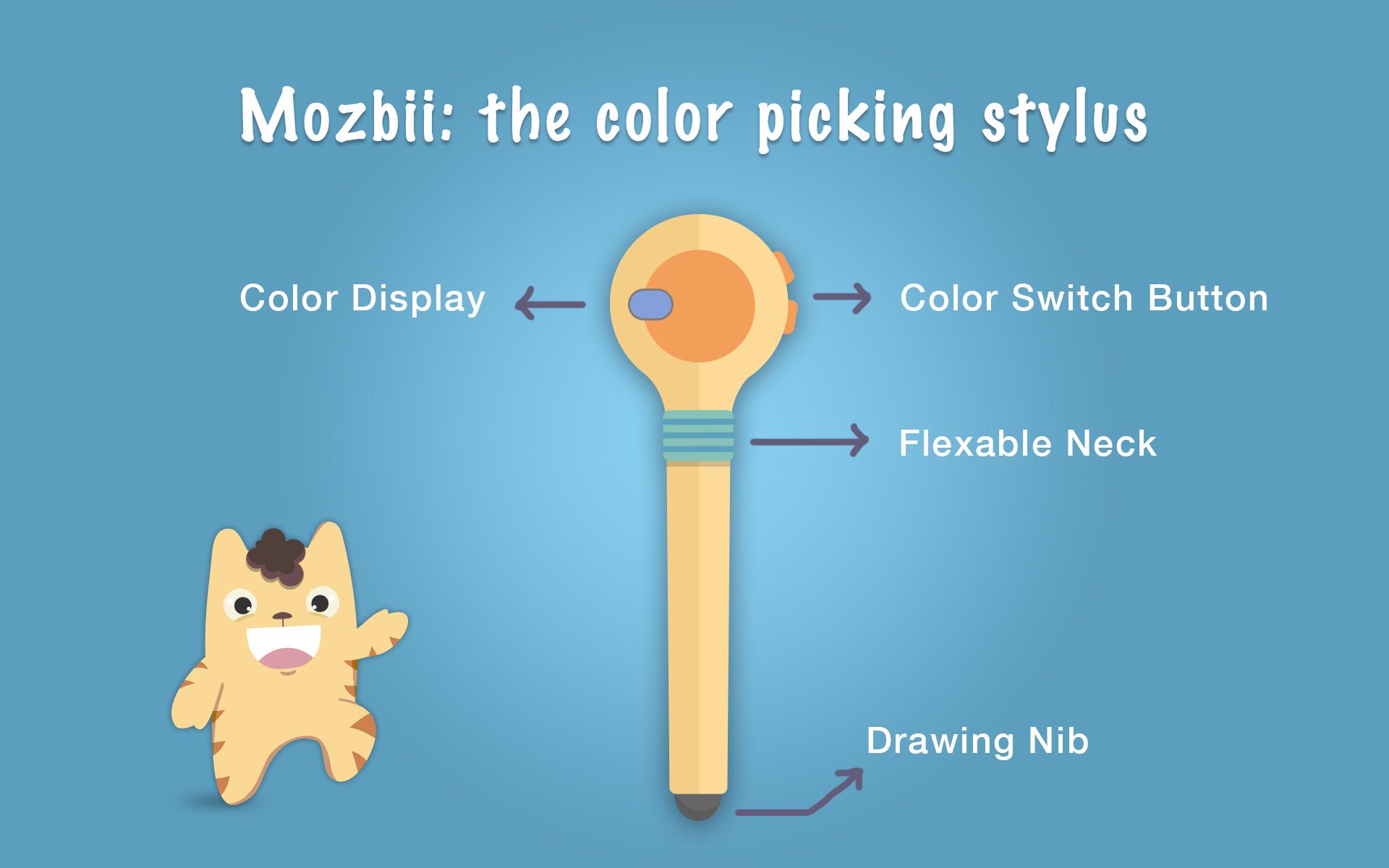 Mozbii: the color picking stylus

Color Display

Color Switch Button

Flexable Neck

Drawing Nib